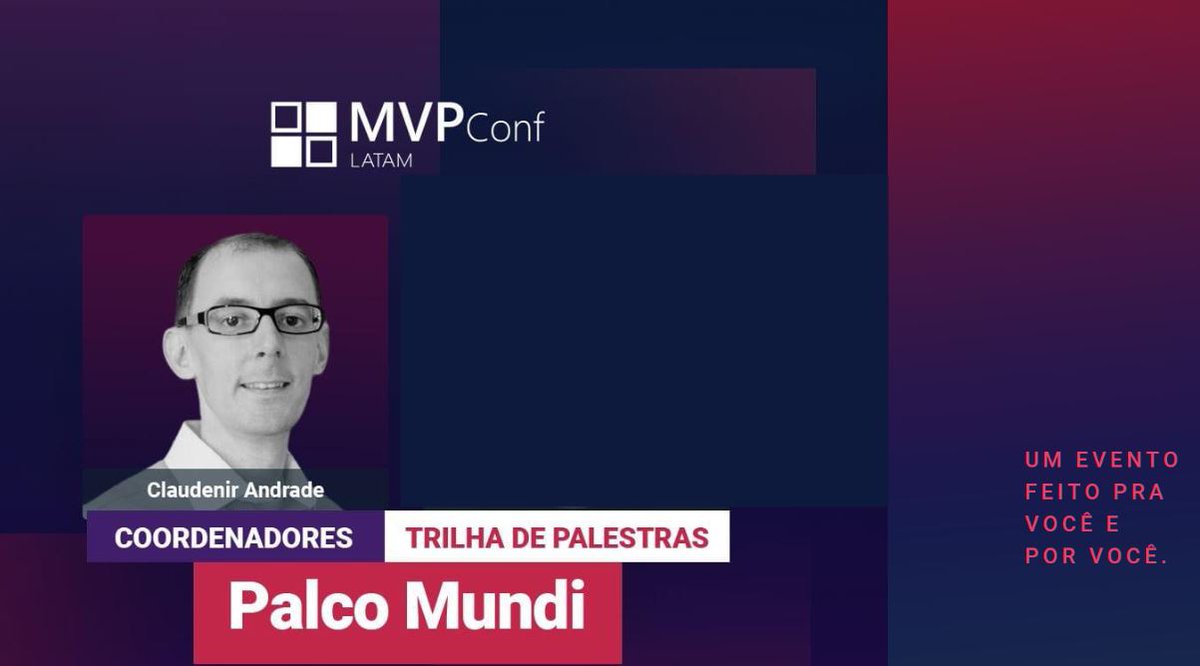 MVPConf
LATAM

Claudenir Andrade

COORDENADORES

TRILHA DE PALESTRAS

Palco Mundi

UM EVENTO FEITO PRA VOCÊ E POR VOCÊ.